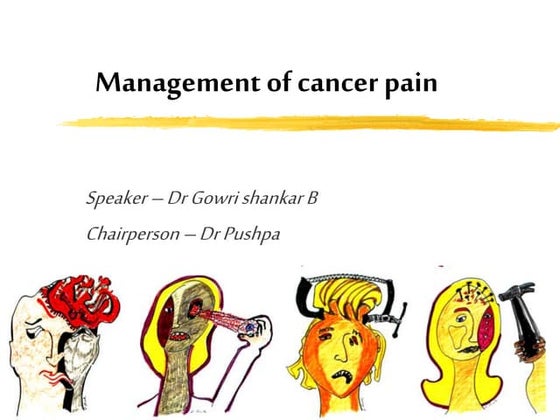 Management of cancer pain

Speaker – Dr Gowri shankar B

Chairperson – Dr Pushpa